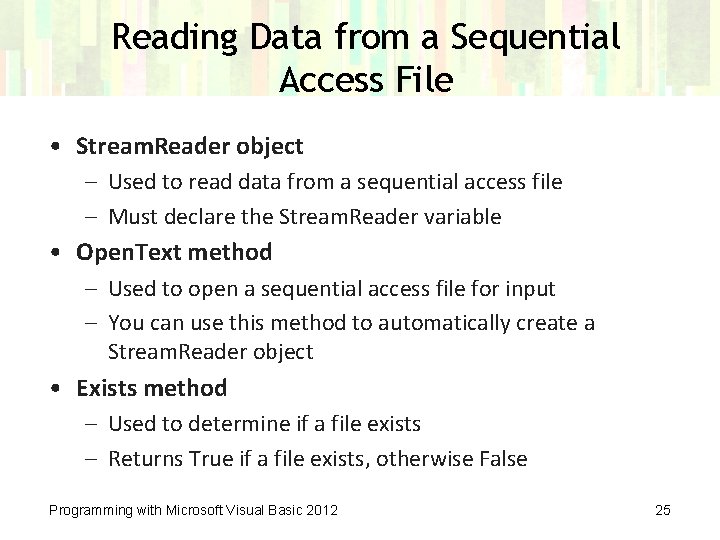 Reading Data from a Sequential Access File

• StreamReader object
 – Used to read data from a sequential access file
 – Must declare the StreamReader variable
• OpenText method
 – Used to open a sequential access file for input
 – You can use this method to automatically create a StreamReader object
• Exists method
 – Used to determine if a file exists
 – Returns True if a file exists, otherwise False

Programming with Microsoft Visual Basic 2012

25